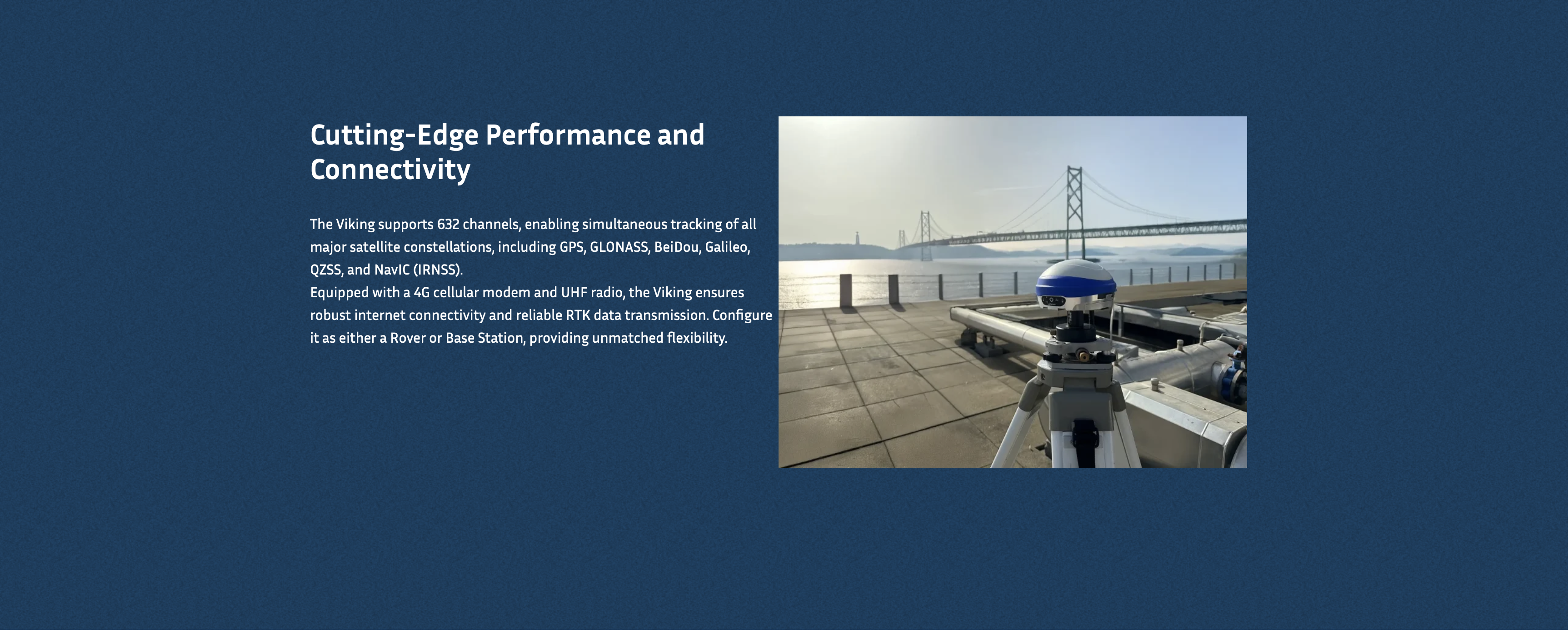 Cutting-Edge Performance and Connectivity

The Viking supports 632 channels, enabling simultaneous tracking of all major satellite constellations, including GPS, GLONASS, BeiDou, Galileo, QZSS, and NavIC (IRNSS).
Equipped with a 4G cellular modem and UHF radio, the Viking ensures robust internet connectivity and reliable RTK data transmission. Configure it as either a Rover or Base Station, providing unmatched flexibility.